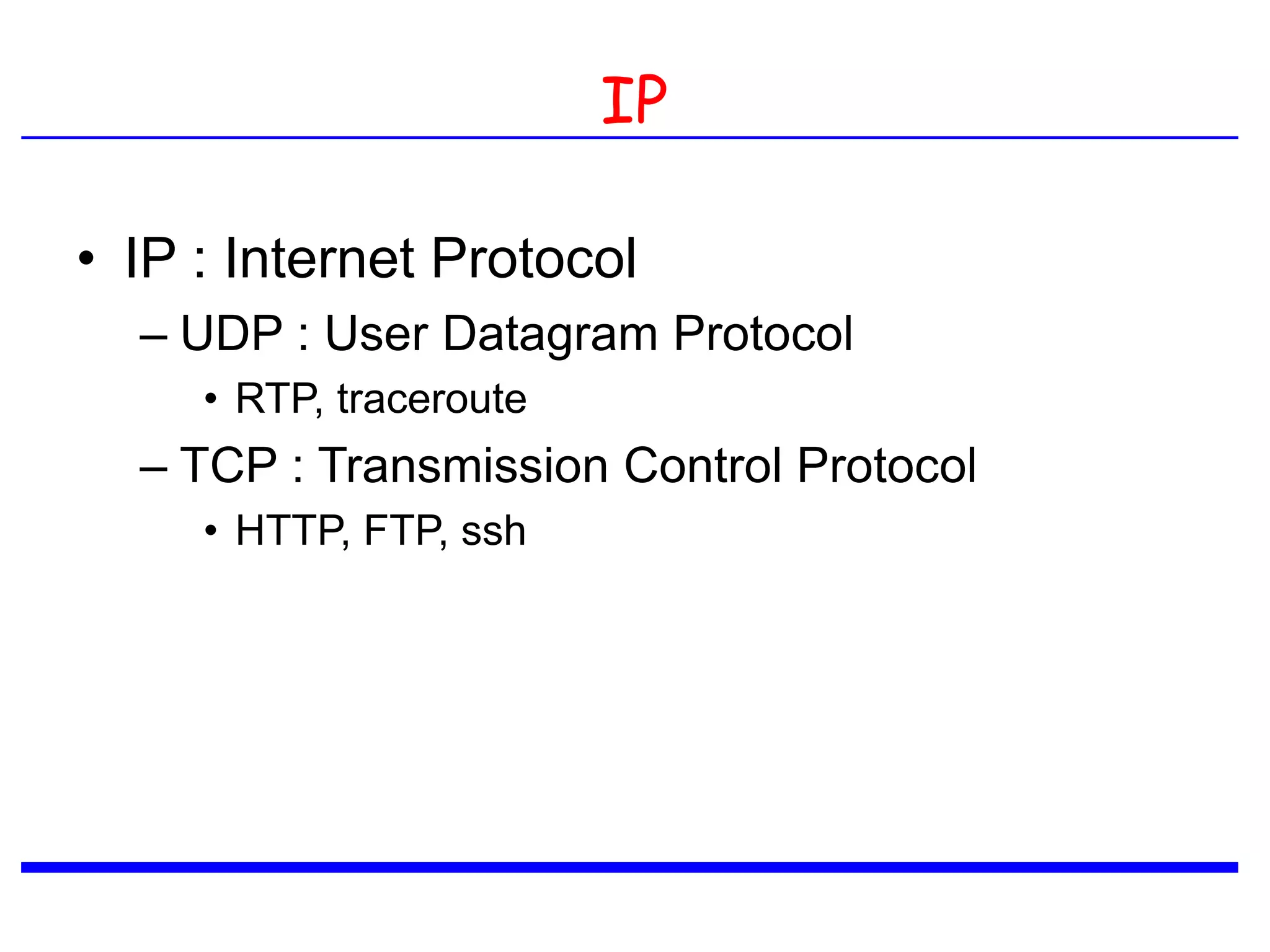 IP

• IP : Internet Protocol
– UDP : User Datagram Protocol
• RTP, traceroute
– TCP : Transmission Control Protocol
• HTTP, FTP, ssh